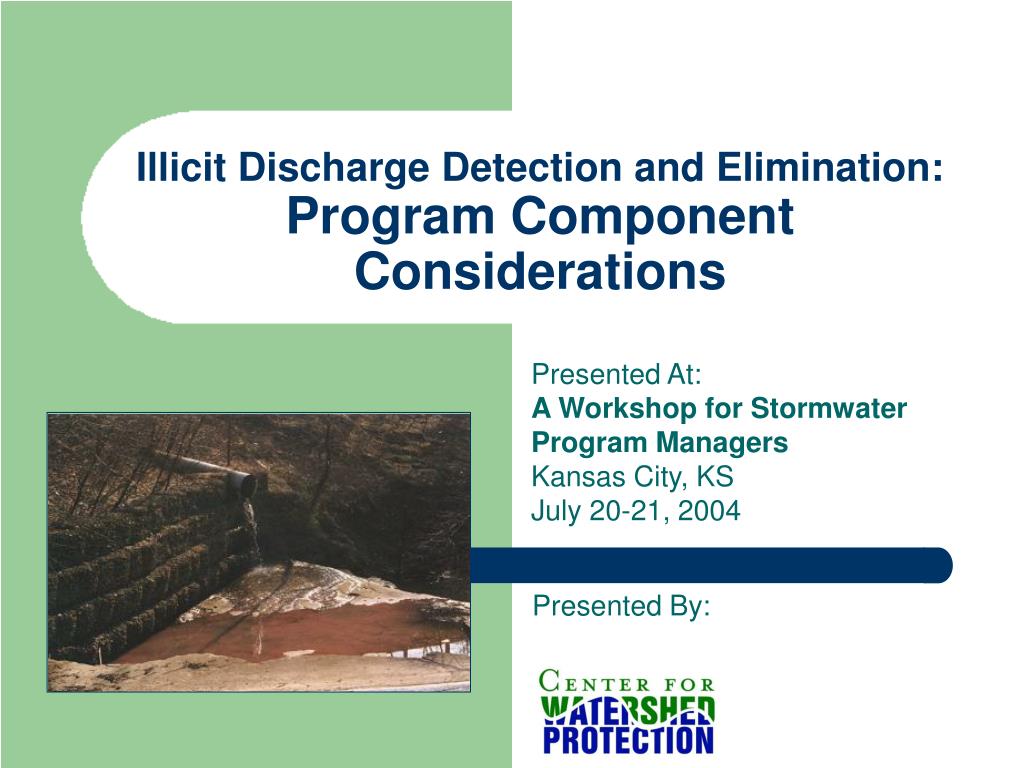 Illicit Discharge Detection and Elimination:
Program Component Considerations

Presented At:
A Workshop for Stormwater Program Managers
Kansas City, KS
July 20-21, 2004

Presented By:

CENTER FOR
WATERSHED
PROTECTION